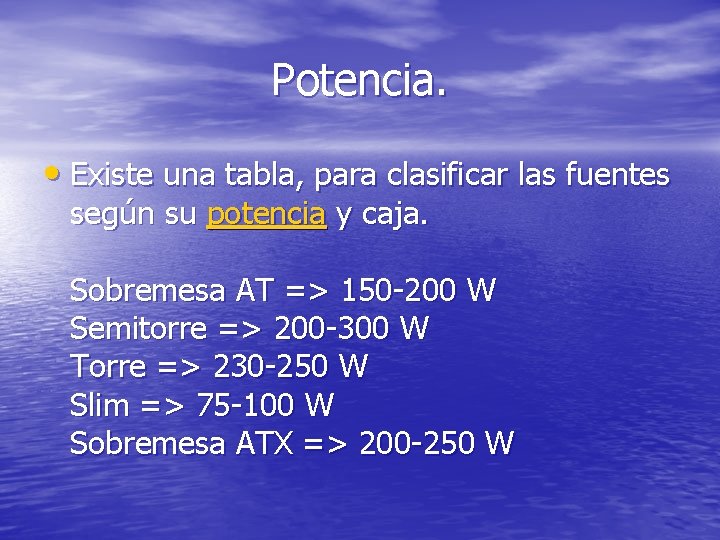 Potencia.

• Existe una tabla, para clasificar las fuentes según su potencia y caja.

Sobremesa AT => 150-200 W
Semitorre => 200-300 W
Torre => 230-250 W
Slim => 75-100 W
Sobremesa ATX => 200-250 W